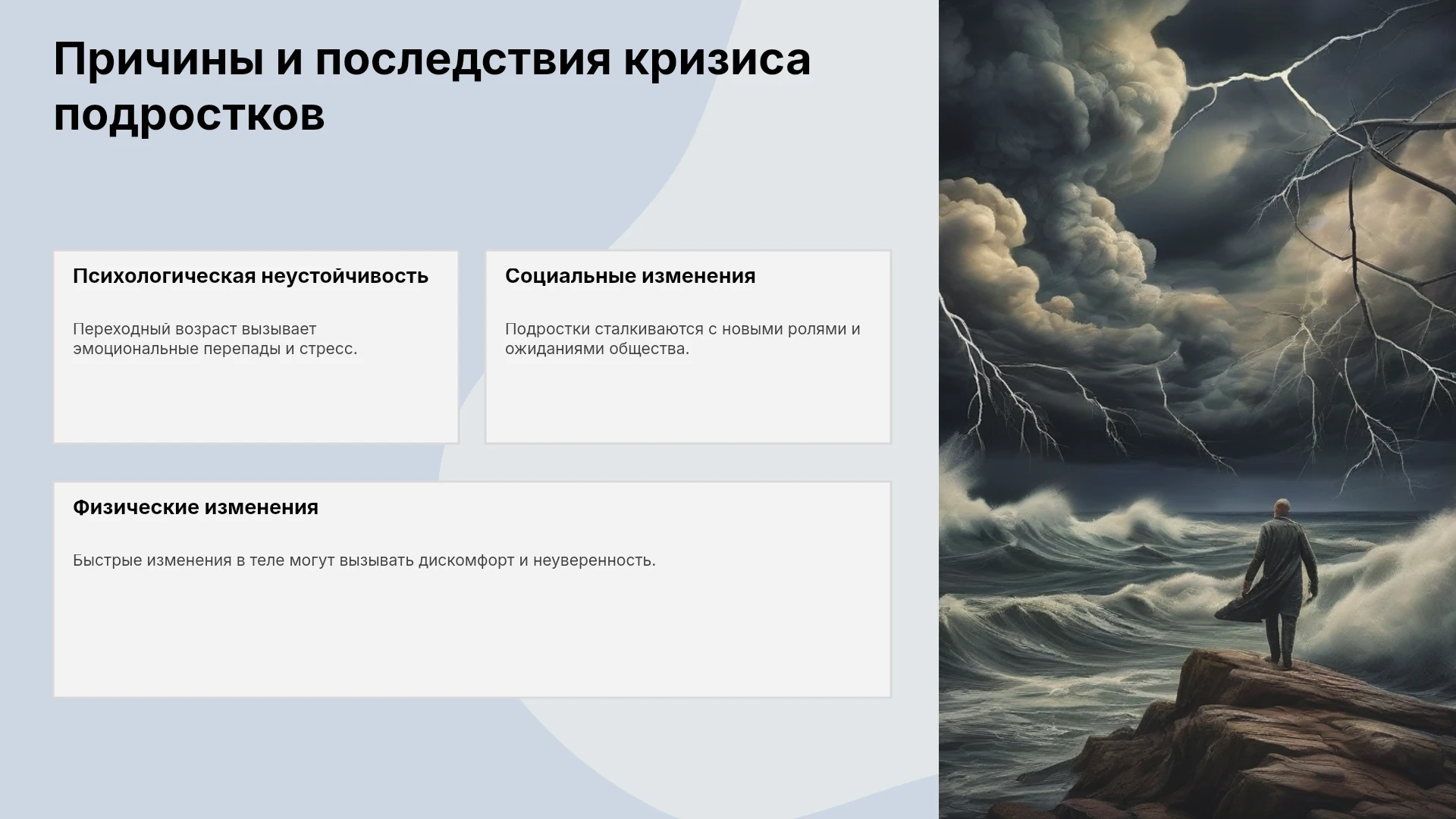 Причины и последствия кризиса подростков

Психологическая неустойчивость

Переходный возраст вызывает эмоциональные перепады и стресс.

Социальные изменения

Подростки сталкиваются с новыми ролями и ожиданиями общества.

Физические изменения

Быстрые изменения в теле могут вызывать дискомфорт и неуверенность.